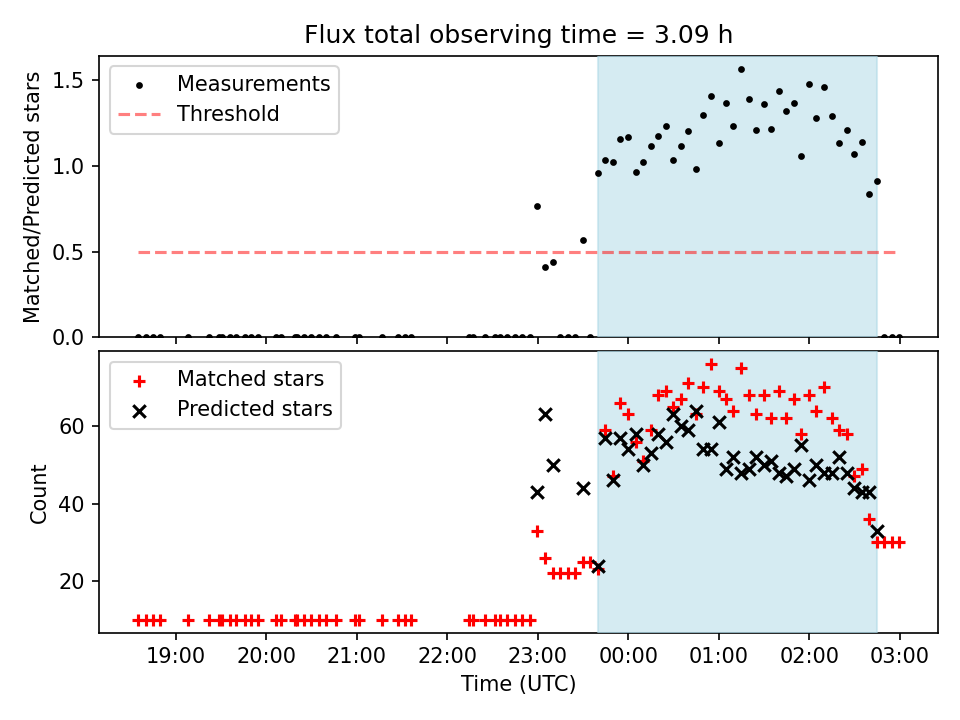 Flux total observing time = 3.09 h

Measurements
Threshold

Matched/Predicted stars

1.5
1.0
0.5
0.0

Matched stars
Predicted stars

Count

60
40
20

19:00
20:00
21:00
22:00
23:00
00:00
01:00
02:00
03:00

Time (UTC)